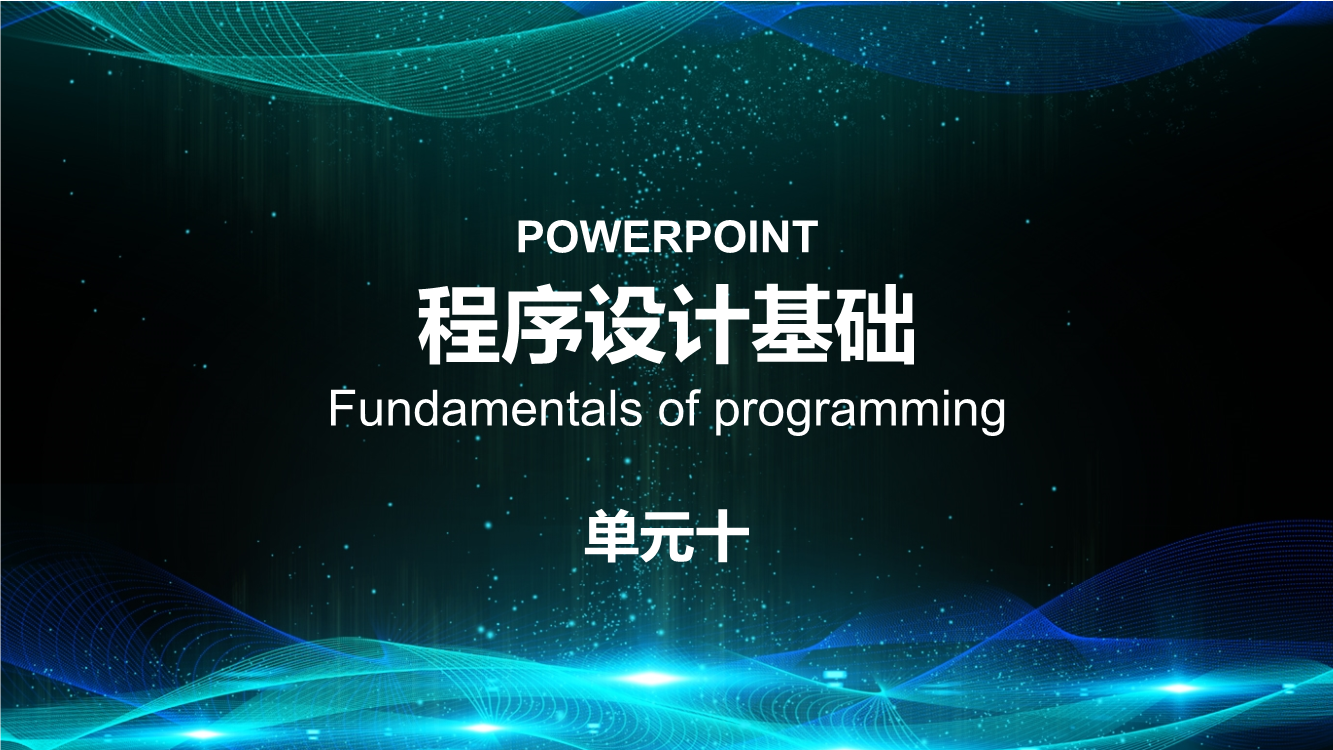 POWERPOINT

程序设计基础

Fundamentals of programming

单元十